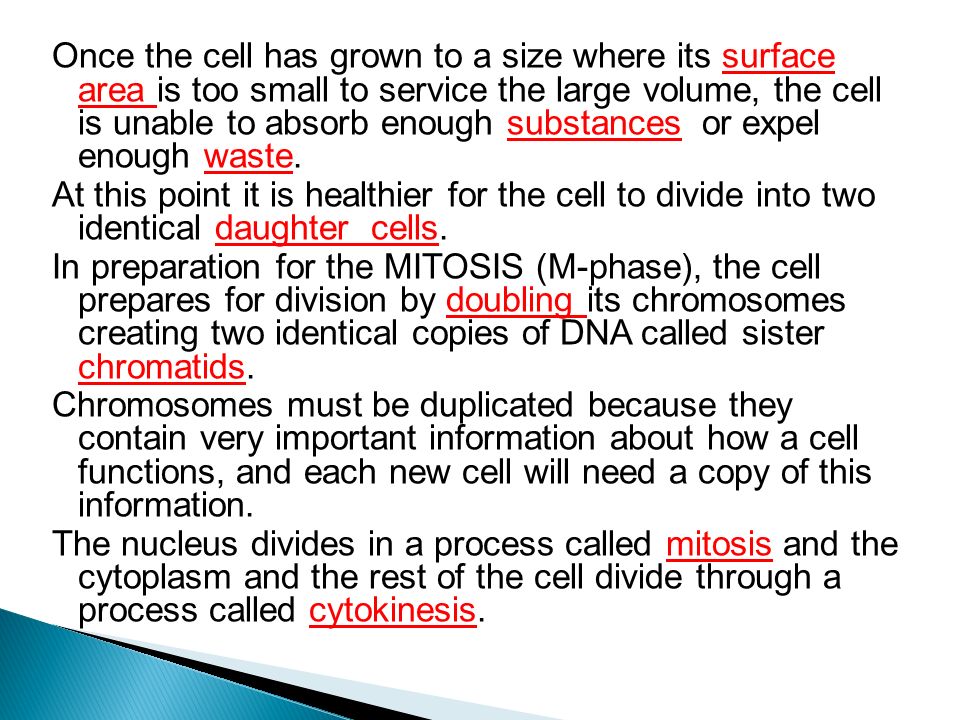 Once the cell has grown to a size where its surface area is too small to service the large volume, the cell is unable to absorb enough substances or expel enough waste.

At this point it is healthier for the cell to divide into two identical daughter cells.

In preparation for the MITOSIS (M-phase), the cell prepares for division by doubling its chromosomes creating two identical copies of DNA called sister chromatids.

Chromosomes must be duplicated because they contain very important information about how a cell functions, and each new cell will need a copy of this information.

The nucleus divides in a process called mitosis and the cytoplasm and the rest of the cell divide through a process called cytokinesis.